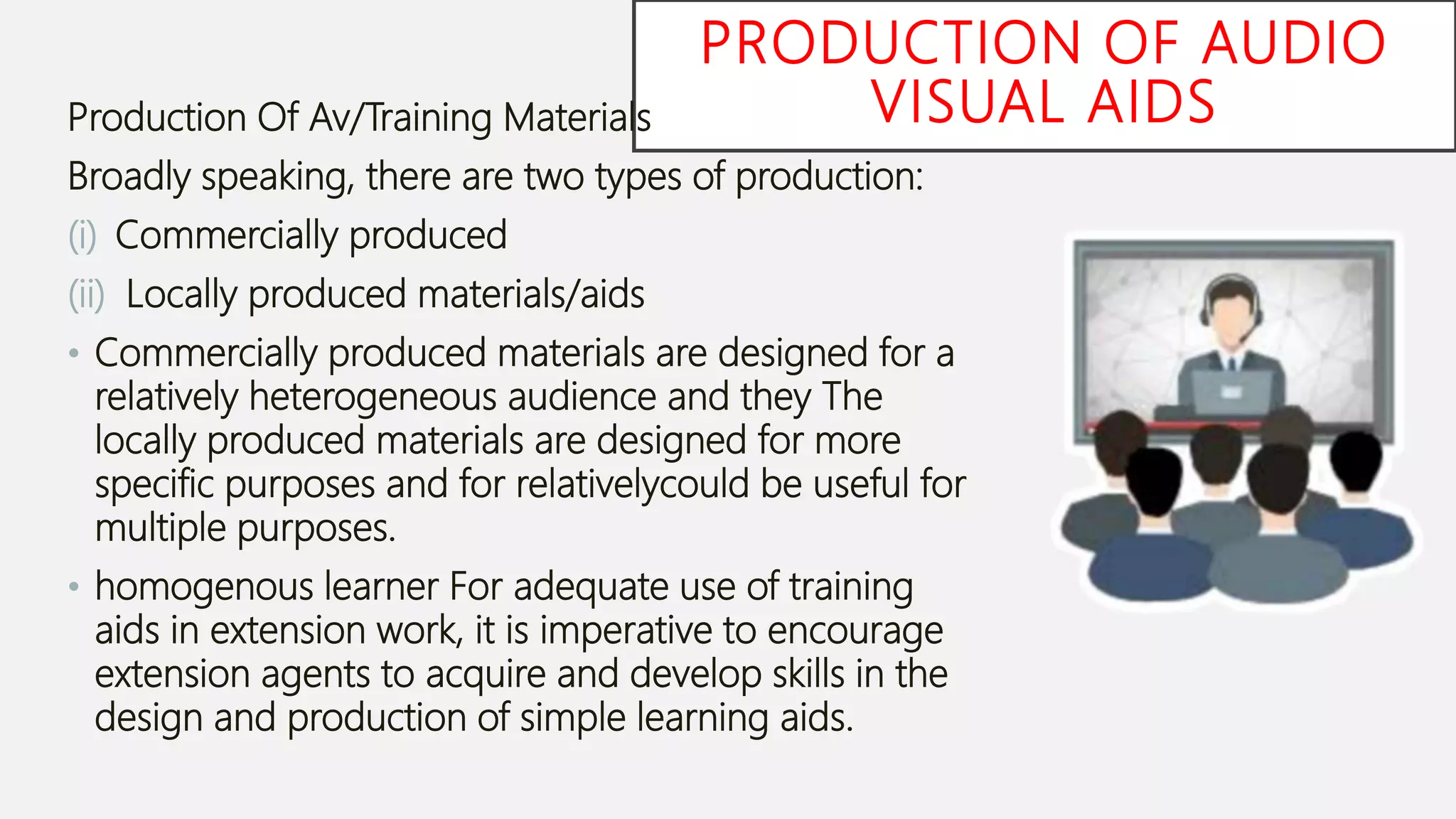 PRODUCTION OF AUDIO VISUAL AIDS

Production Of Av/Training Materials

Broadly speaking, there are two types of production:

(i) Commercially produced

(ii) Locally produced materials/aids

• Commercially produced materials are designed for a relatively heterogeneous audience and they The locally produced materials are designed for more specific purposes and for relativelycould be useful for multiple purposes.

• homogenous learner For adequate use of training aids in extension work, it is imperative to encourage extension agents to acquire and develop skills in the design and production of simple learning aids.